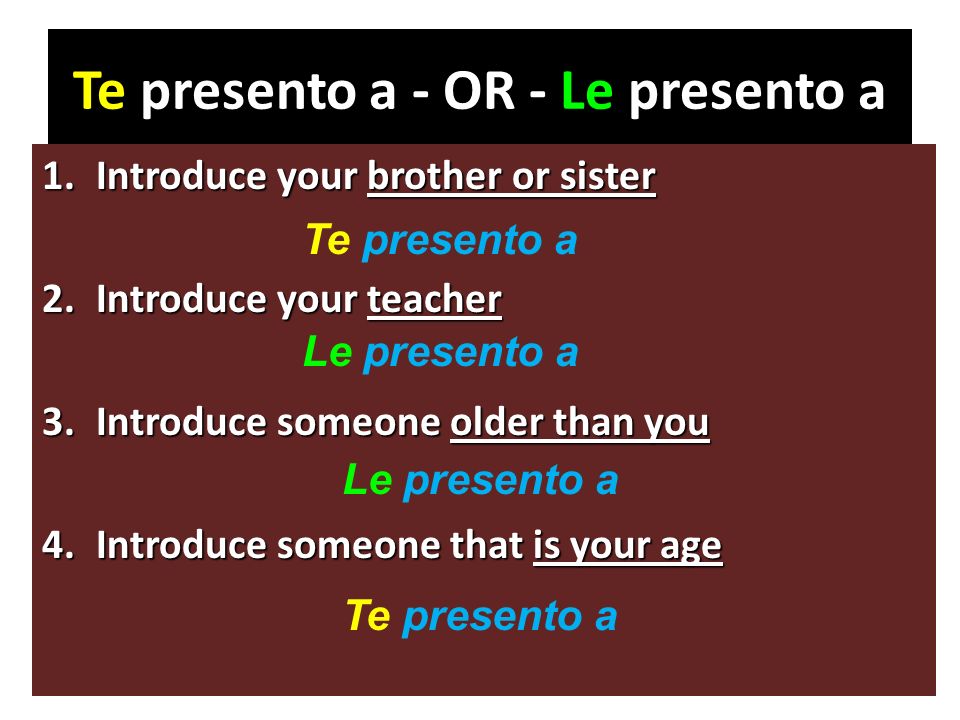 Te presento a - OR - Le presento a

1. Introduce your brother or sister

Te presento a

2. Introduce your teacher

Le presento a

3. Introduce someone older than you

Le presento a

4. Introduce someone that is your age

Te presento a